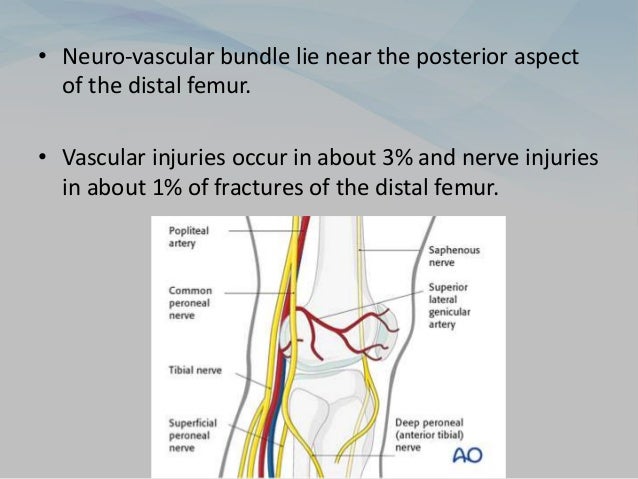 • Neuro-vascular bundle lie near the posterior aspect of the distal femur.

• Vascular injuries occur in about 3% and nerve injuries in about 1% of fractures of the distal femur.

Popliteal artery

Common peroneal nerve

Tibial nerve

Superficial peroneal nerve

Saphenous nerve

Superior lateral genicular artery

Deep peroneal (anterior tibial) nerve

AO